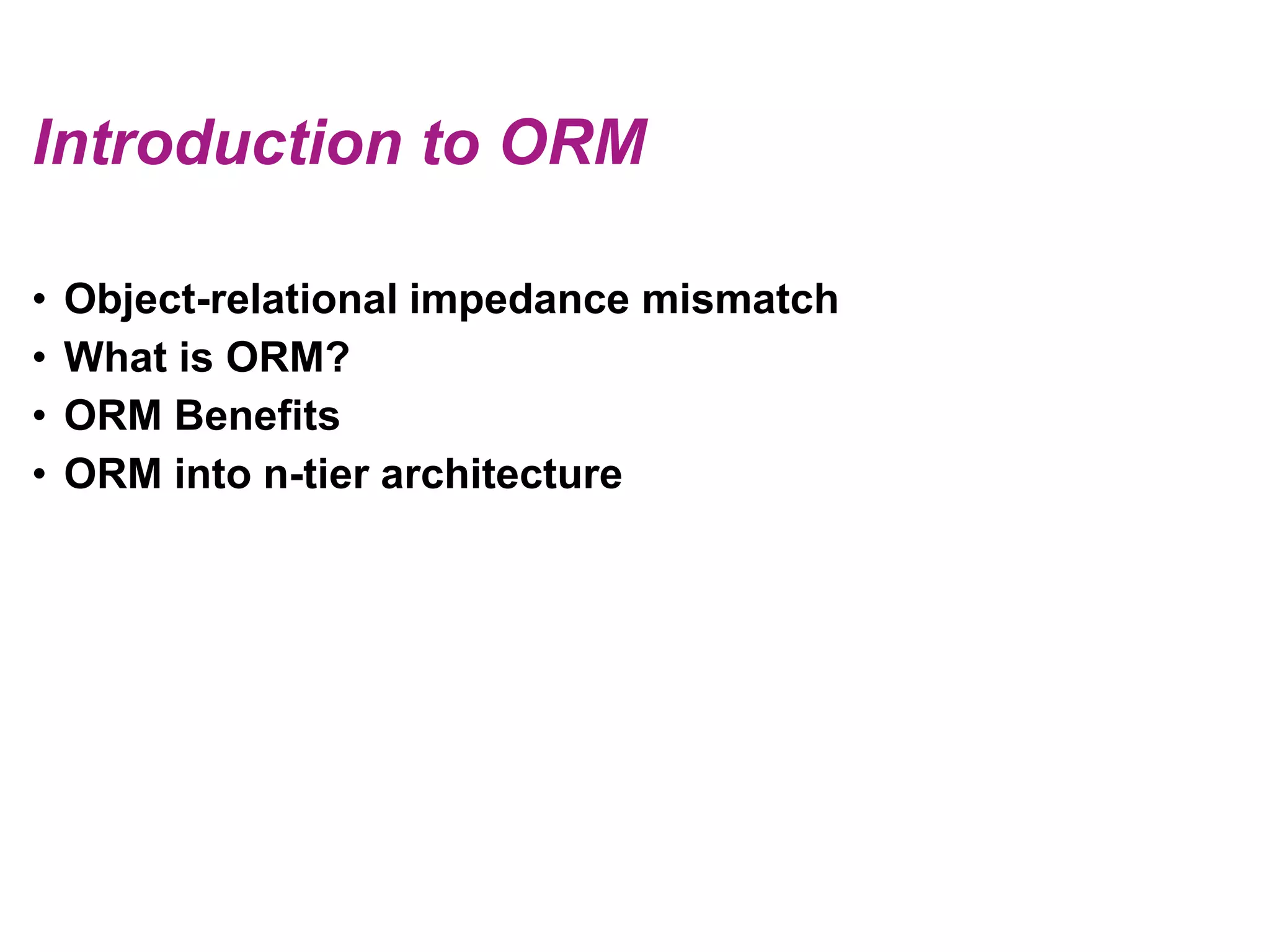 Introduction to ORM

• Object-relational impedance mismatch
• What is ORM?
• ORM Benefits
• ORM into n-tier architecture